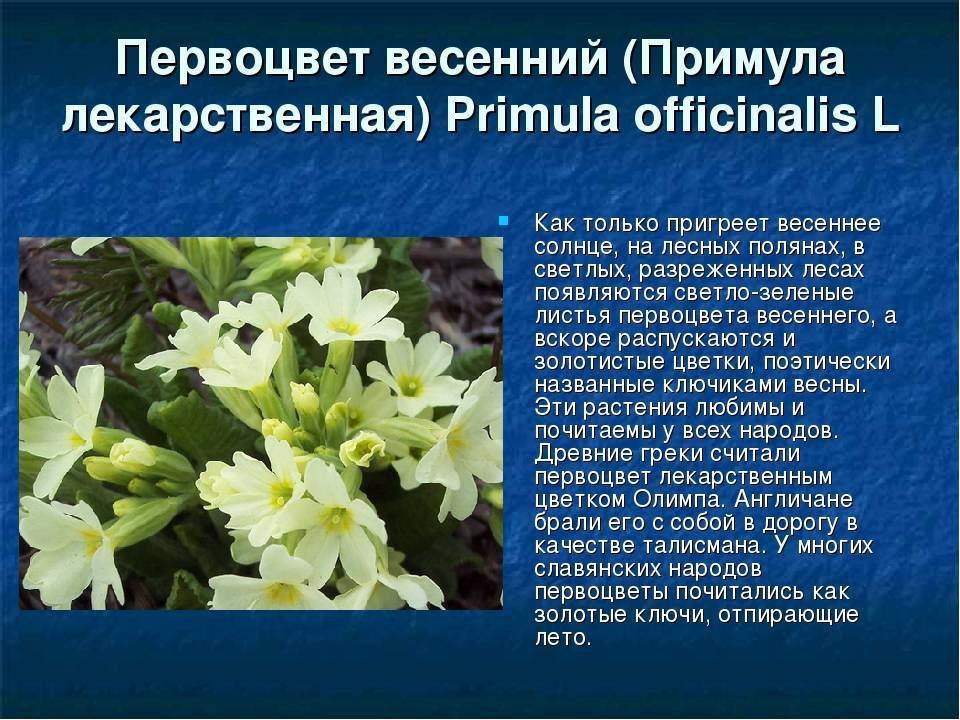 Первоцвет весенний (Примула лекарственная) Primula officinalis L

Как только пригреет весеннее солнце, на лесных полянах, в светлых, разреженных лесах появляются светло-зеленые листья первоцвета весеннего, а вскоре распускаются и золотистые цветки, поэтически названные ключиками весны. Эти растения любимы и почитаемы у всех народов. Древние греки считали первоцвет лекарственным цветком Олимпа. Англичане брали его с собой в дорогу в качестве талисмана. У многих славянских народов первоцветы почитались как золотые ключи, отпирающие лето.